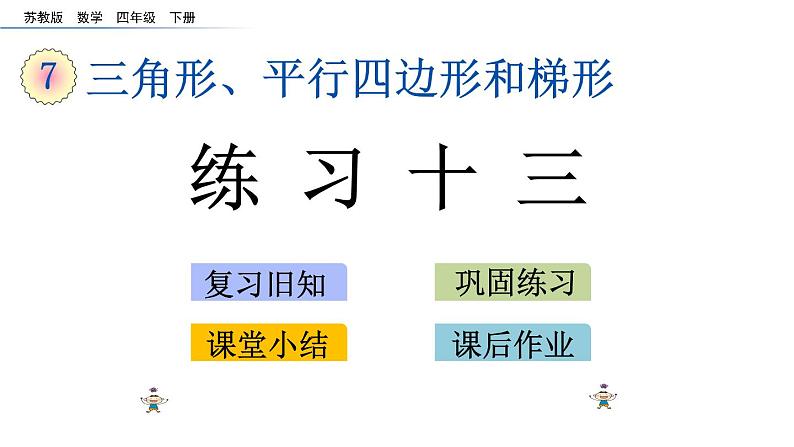 苏教版　数学　四年级　下册

7 三角形、平行四边形和梯形

练 习 十 三

复习旧知

巩固练习

课堂小结

课后作业